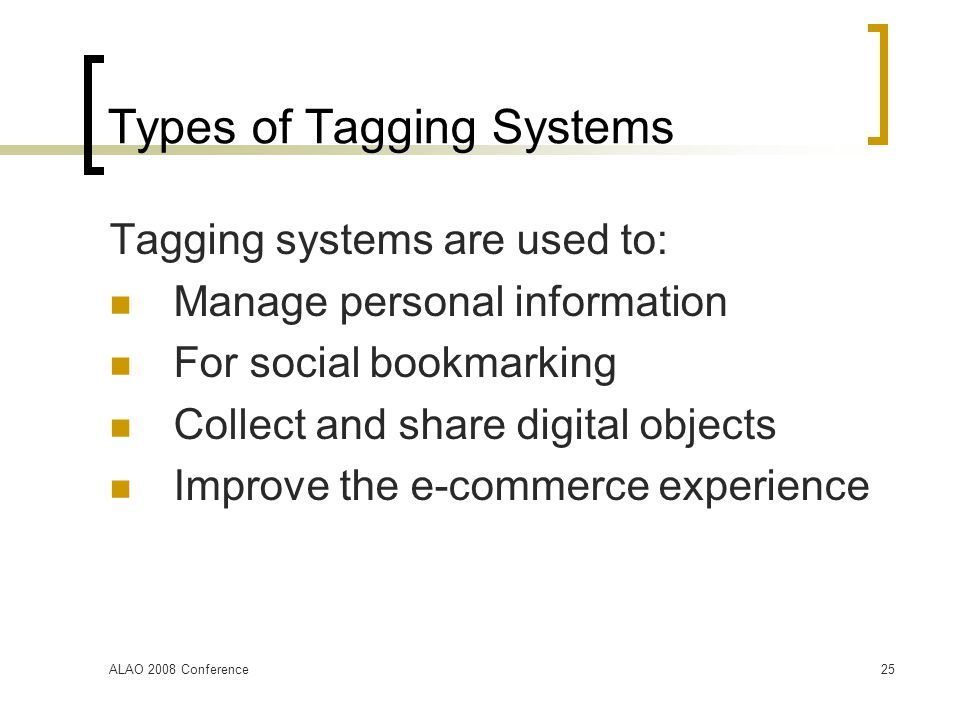 Types of Tagging Systems

Tagging systems are used to:

- Manage personal information
- For social bookmarking
- Collect and share digital objects
- Improve the e-commerce experience

ALAO 2008 Conference

25